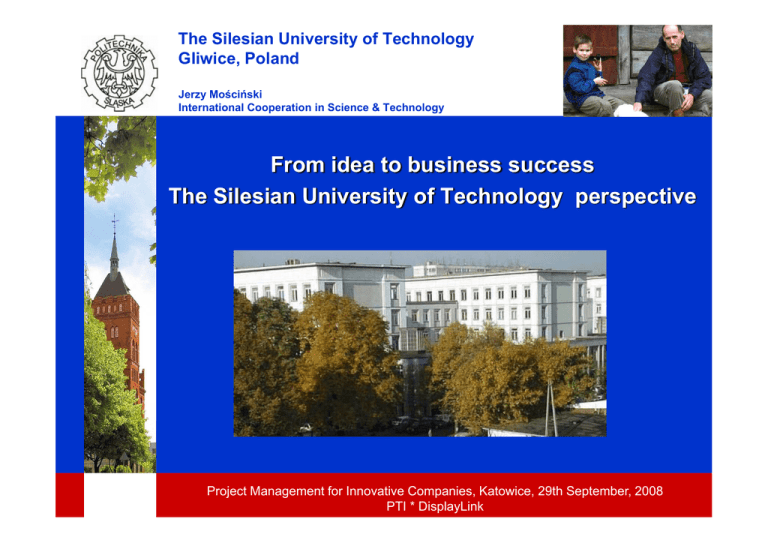 POLITECHNIKA ŚLĄSKA

The Silesian University of Technology
Gliwice, Poland

Jerzy Mościński
International Cooperation in Science & Technology

From idea to business success
The Silesian University of Technology perspective

Project Management for Innovative Companies, Katowice, 29th September, 2008
PTI * DisplayLink